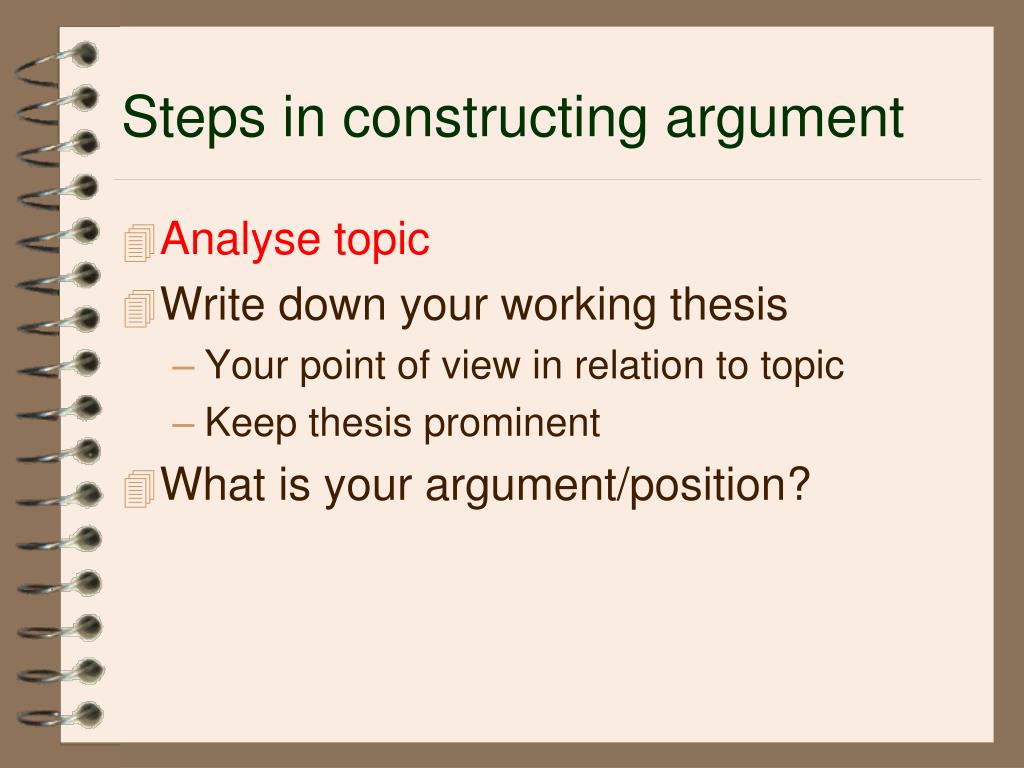 Steps in constructing argument

Analyse topic

Write down your working thesis

– Your point of view in relation to topic

– Keep thesis prominent

What is your argument/position?